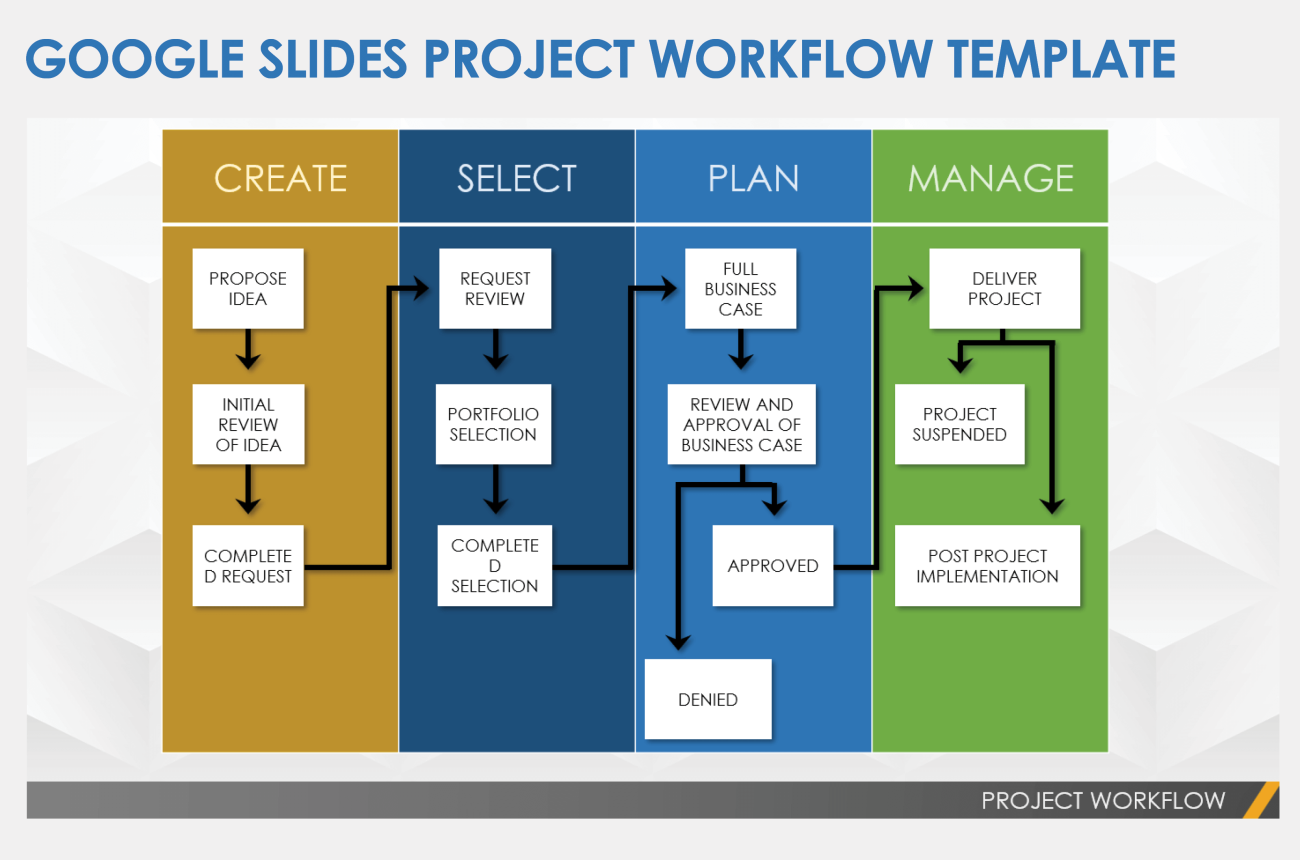 GOOGLE SLIDES PROJECT WORKFLOW TEMPLATE

CREATE

PROPOSE IDEA

INITIAL REVIEW OF IDEA

COMPLETE D REQUEST

SELECT

REQUEST REVIEW

PORTFOLIO SELECTION

COMPLETE D SELECTION

PLAN

FULL BUSINESS CASE

REVIEW AND APPROVAL OF BUSINESS CASE

APPROVED

DENIED

MANAGE

DELIVER PROJECT

PROJECT SUSPENDED

POST PROJECT IMPLEMENTATION

PROJECT WORKFLOW